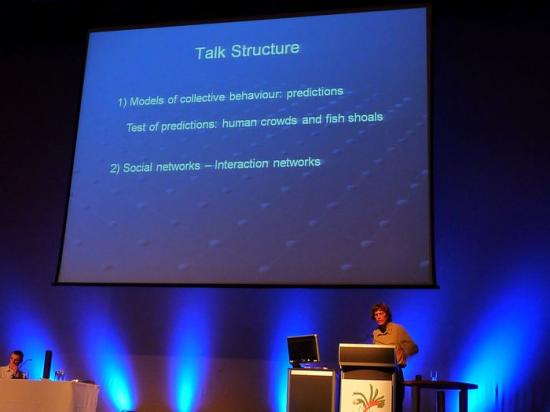 Talk Structure

1) Models of collective behaviour: predictions

Test of predictions: human crowds and fish shoals

2) Social networks – Interaction networks